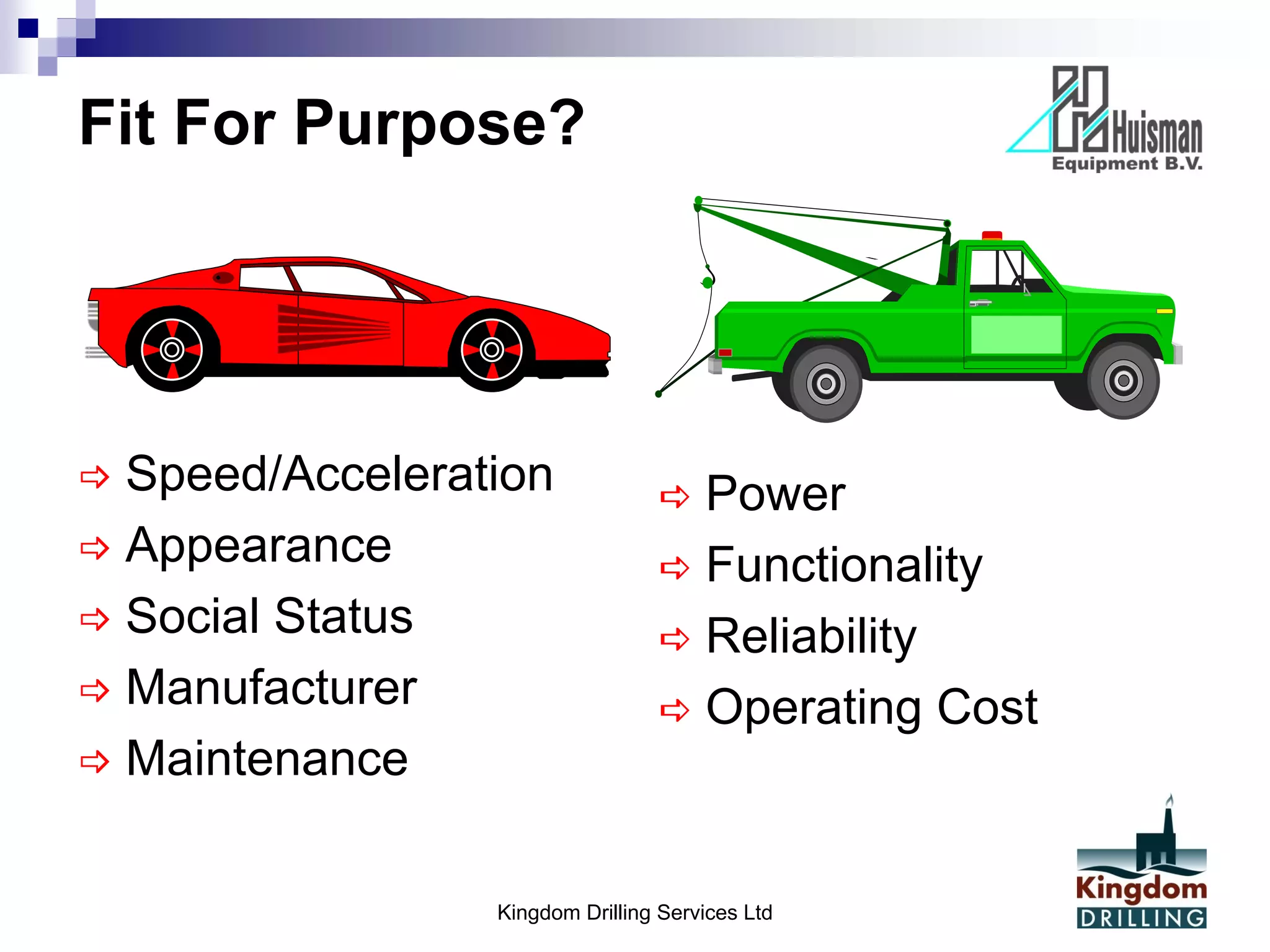 Fit For Purpose?

Huisman
Equipment B.V.

⇨ Speed/Acceleration
⇨ Appearance
⇨ Social Status
⇨ Manufacturer
⇨ Maintenance

⇨ Power
⇨ Functionality
⇨ Reliability
⇨ Operating Cost

Kingdom Drilling Services Ltd

Kingdom
DRILLING